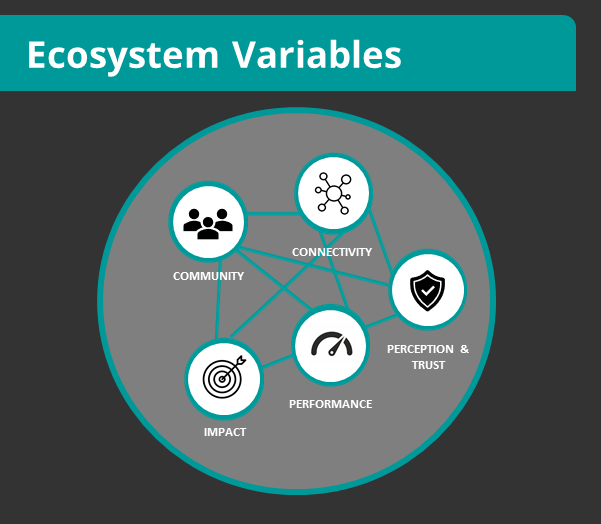 Ecosystem Variables

CONNECTIVITY

COMMUNITY

PERCEPTION & TRUST

PERFORMANCE

IMPACT